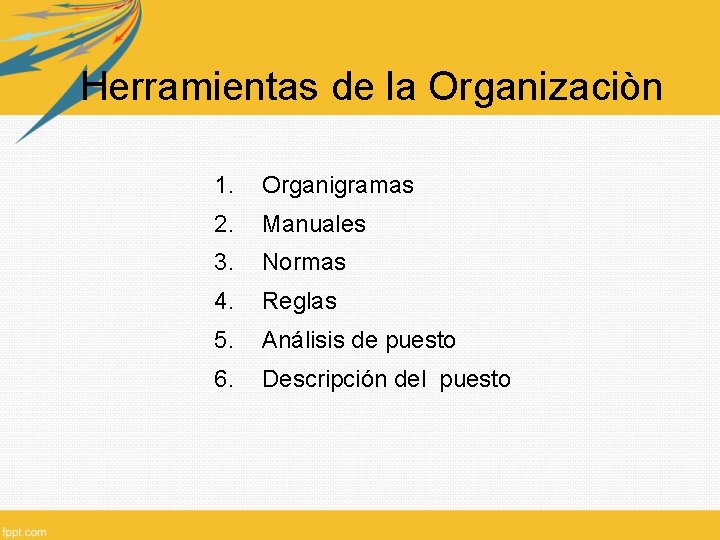 Herramientas de la Organizaciòn

1. Organigramas
2. Manuales
3. Normas
4. Reglas
5. Análisis de puesto
6. Descripción del puesto

fppt.com